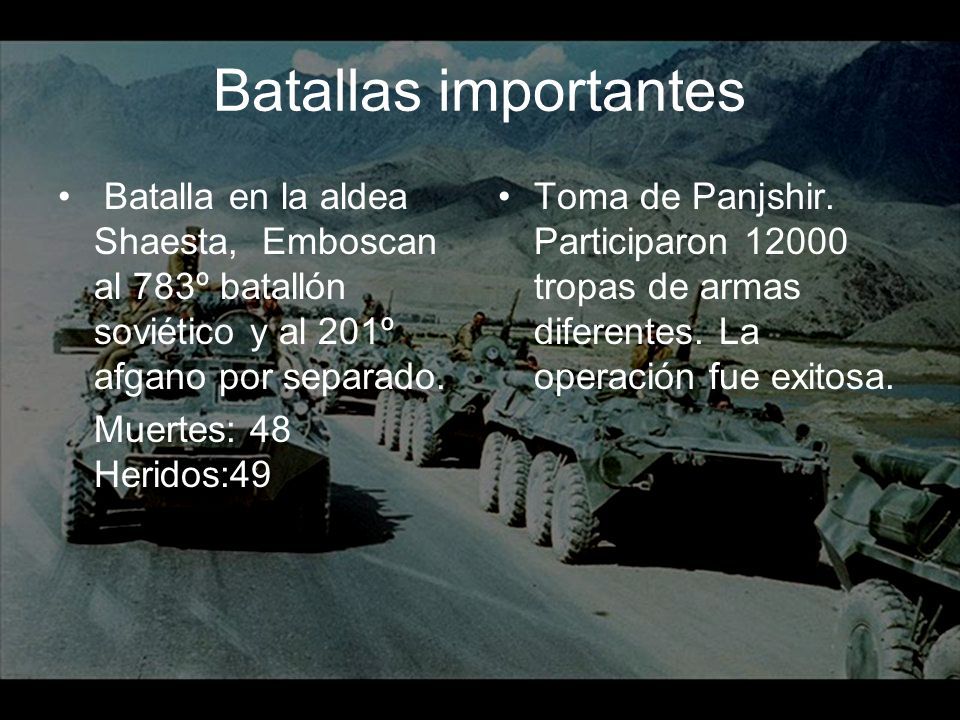 Batallas importantes

• Batalla en la aldea Shaesta, Emboscan al 783º batallón soviético y al 201º afgano por separado.

Muertes: 48
Heridos:49

• Toma de Panjshir. Participaron 12000 tropas de armas diferentes. La operación fue exitosa.